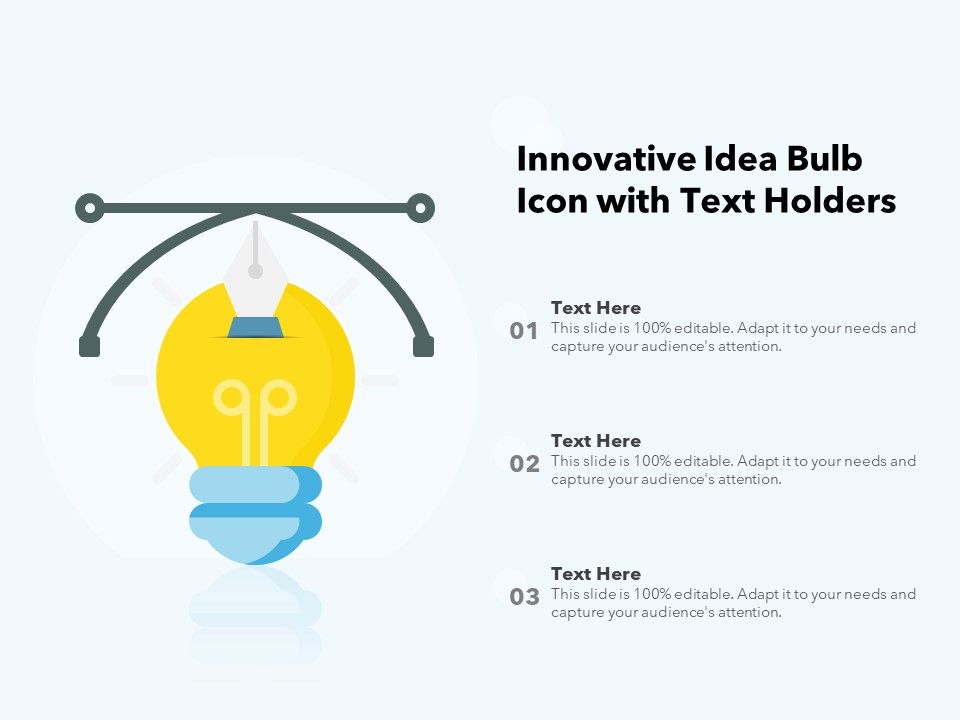 Innovative Idea Bulb Icon with Text Holders

01
Text Here
This slide is 100% editable. Adapt it to your needs and capture your audience's attention.

02
Text Here
This slide is 100% editable. Adapt it to your needs and capture your audience's attention.

03
Text Here
This slide is 100% editable. Adapt it to your needs and capture your audience's attention.